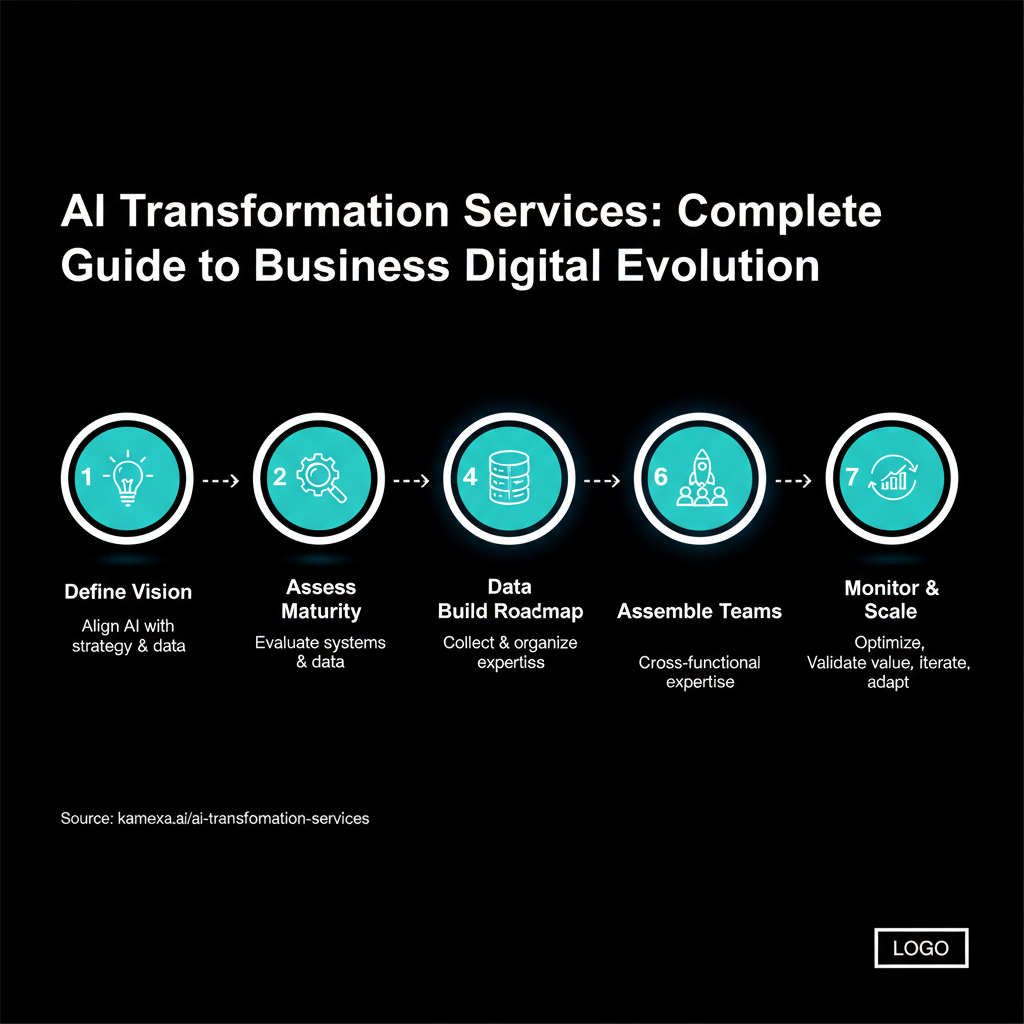 AI Transformation Services: Complete Guide to Business Digital Evolution

1

Define Vision

Align AI with strategy & data

2

Assess Maturity

Evaluate systems & data

4

Data Build Roadmap

Collect & organize expertiss

6

Assemble Teams

Cross-functional expertise

7

Monitor & Scale

Optimize, Validate value, iterate, adapt

Source: kamexa.ai/ai-transfomation-services

LOGO